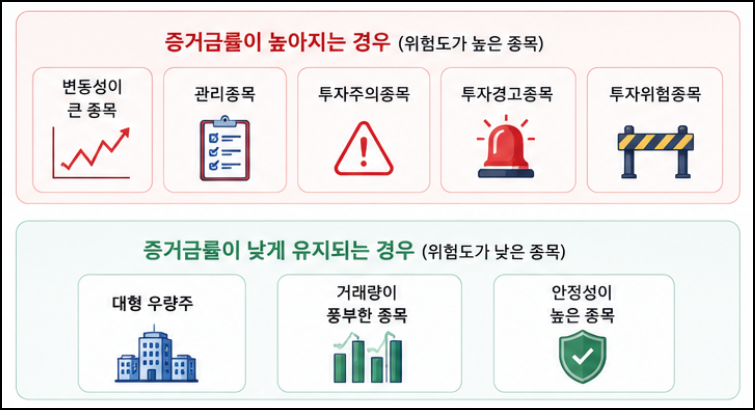 증거금률이 높아지는 경우 (위험도가 높은 종목)

변동성이 큰 종목

관리종목

투자주의종목

투자경고종목

투자위험종목

증거금률이 낮게 유지되는 경우 (위험도가 낮은 종목)

대형 우량주

거래량이 풍부한 종목

안정성이 높은 종목